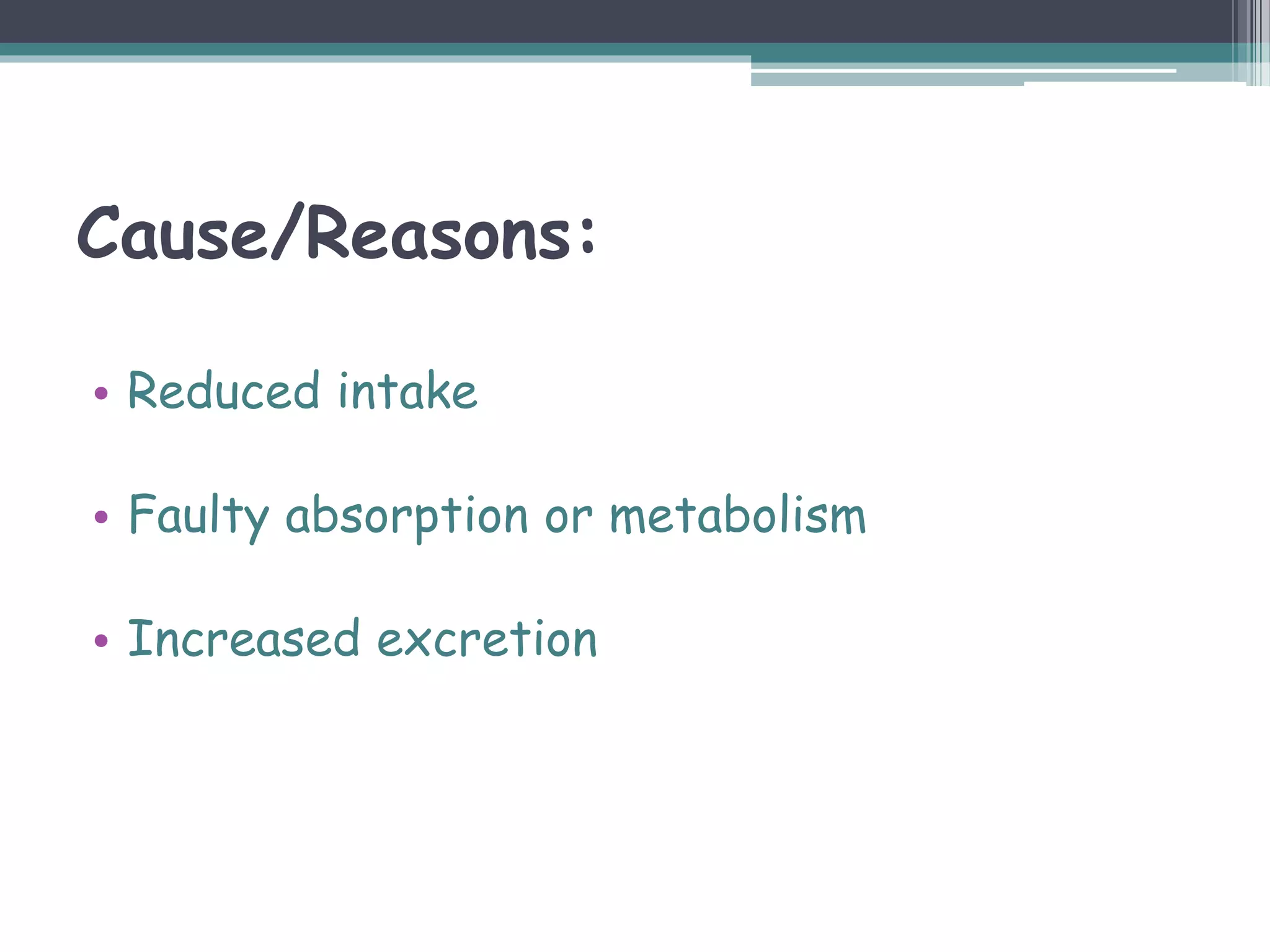 Cause/Reasons:

• Reduced intake

• Faulty absorption or metabolism

• Increased excretion